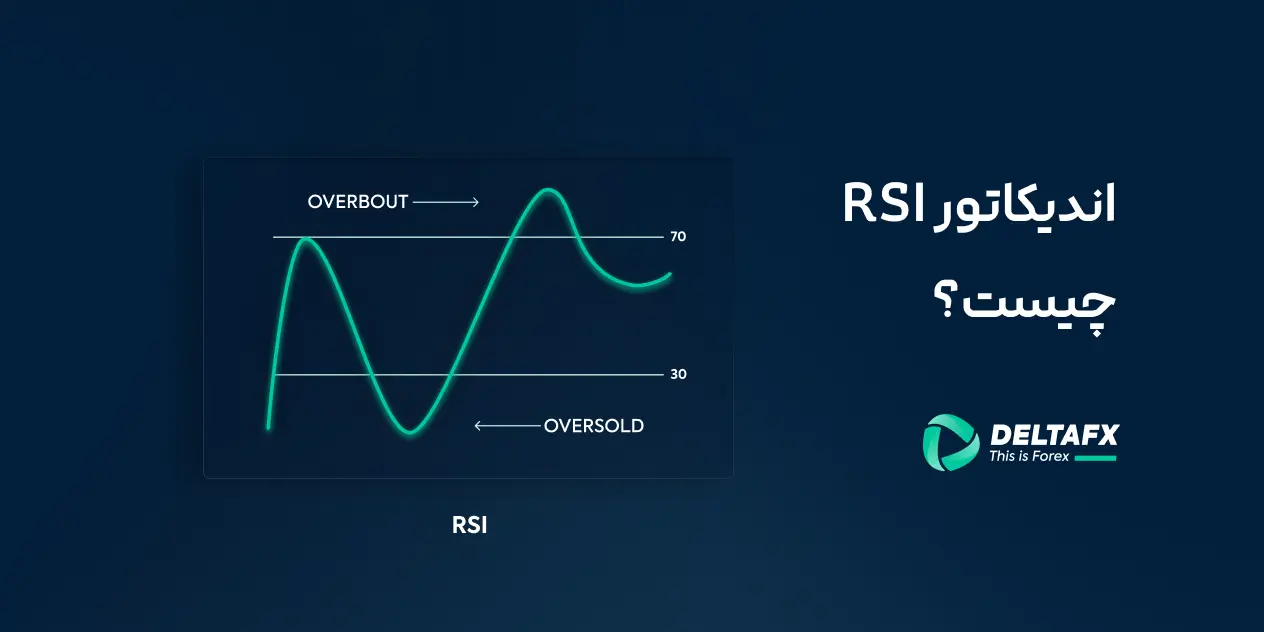 اندیکاتور RSI چیست؟

DELTAFX
This is Forex

OVERBOUT
70
30
OVERSOLD

RSI